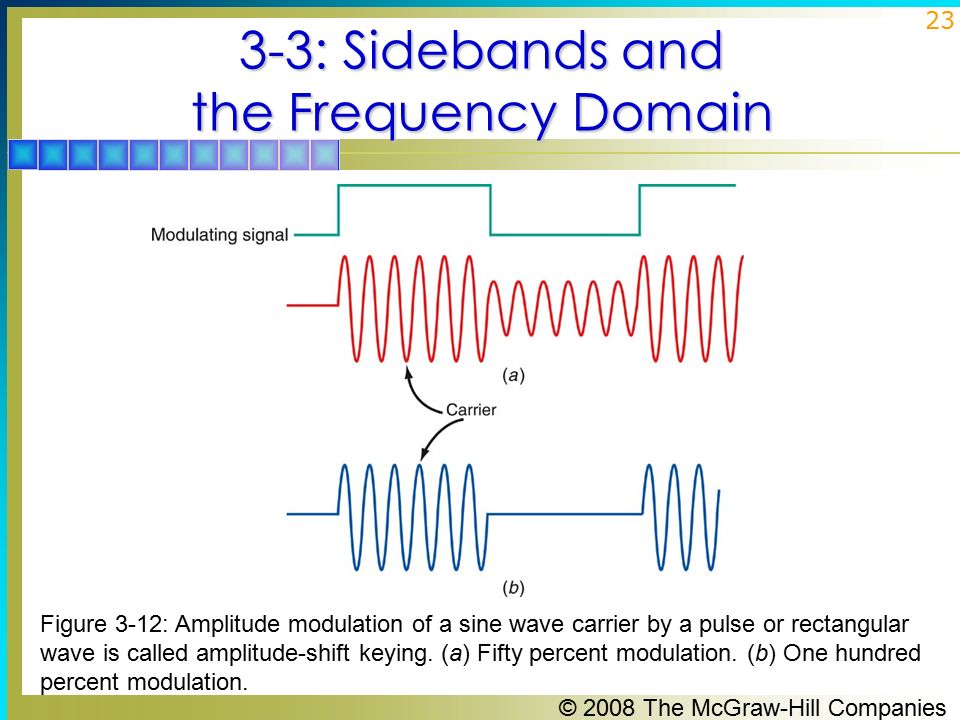 23

3-3: Sidebands and the Frequency Domain

Modulating signal

(a)

Carrier

(b)

Figure 3-12: Amplitude modulation of a sine wave carrier by a pulse or rectangular wave is called amplitude-shift keying. (a) Fifty percent modulation. (b) One hundred percent modulation.

© 2008 The McGraw-Hill Companies